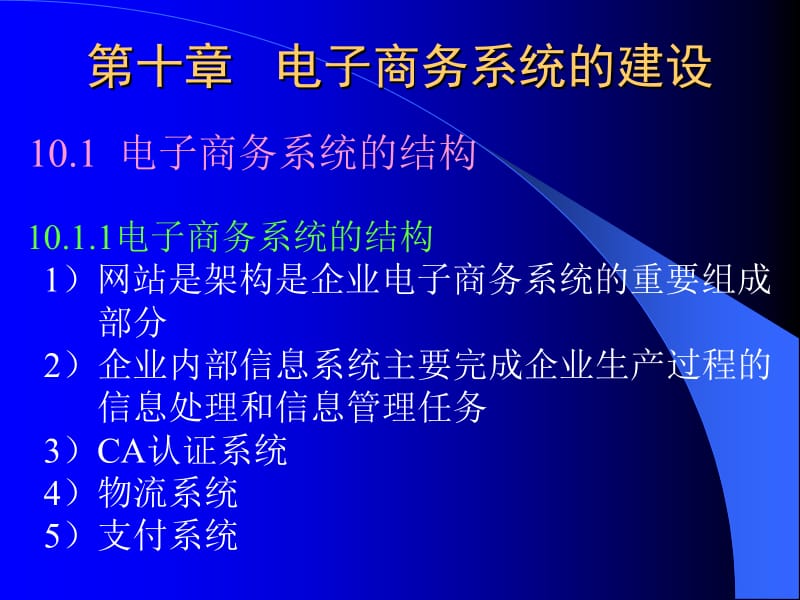 第十章　电子商务系统的建设

10.1  电子商务系统的结构

10.1.1电子商务系统的结构

1）网站是架构是企业电子商务系统的重要组成部分

2）企业内部信息系统主要完成企业生产过程的信息处理和信息管理任务

3）CA认证系统

4）物流系统

5）支付系统